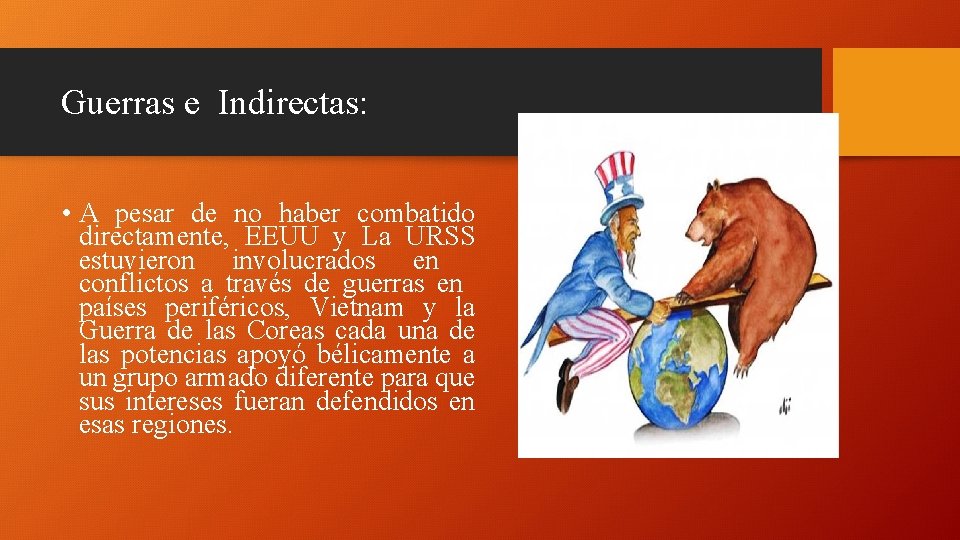 Guerras e Indirectas:

• A pesar de no haber combatido directamente, EEUU y La URSS estuvieron involucrados en conflictos a través de guerras en países periféricos, Vietnam y la Guerra de las Coreas cada una de las potencias apoyó bélicamente a un grupo armado diferente para que sus intereses fueran defendidos en esas regiones.